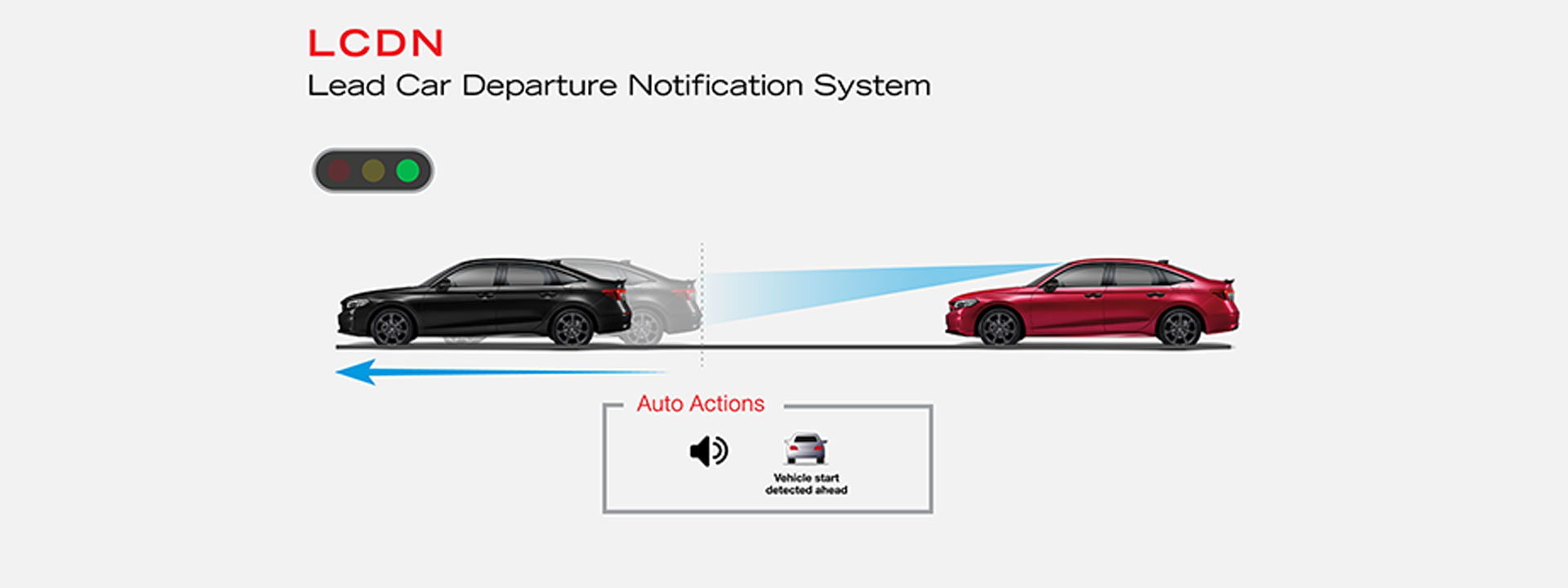 LCDN
Lead Car Departure Notification System

Auto Actions

Vehicle start detected ahead